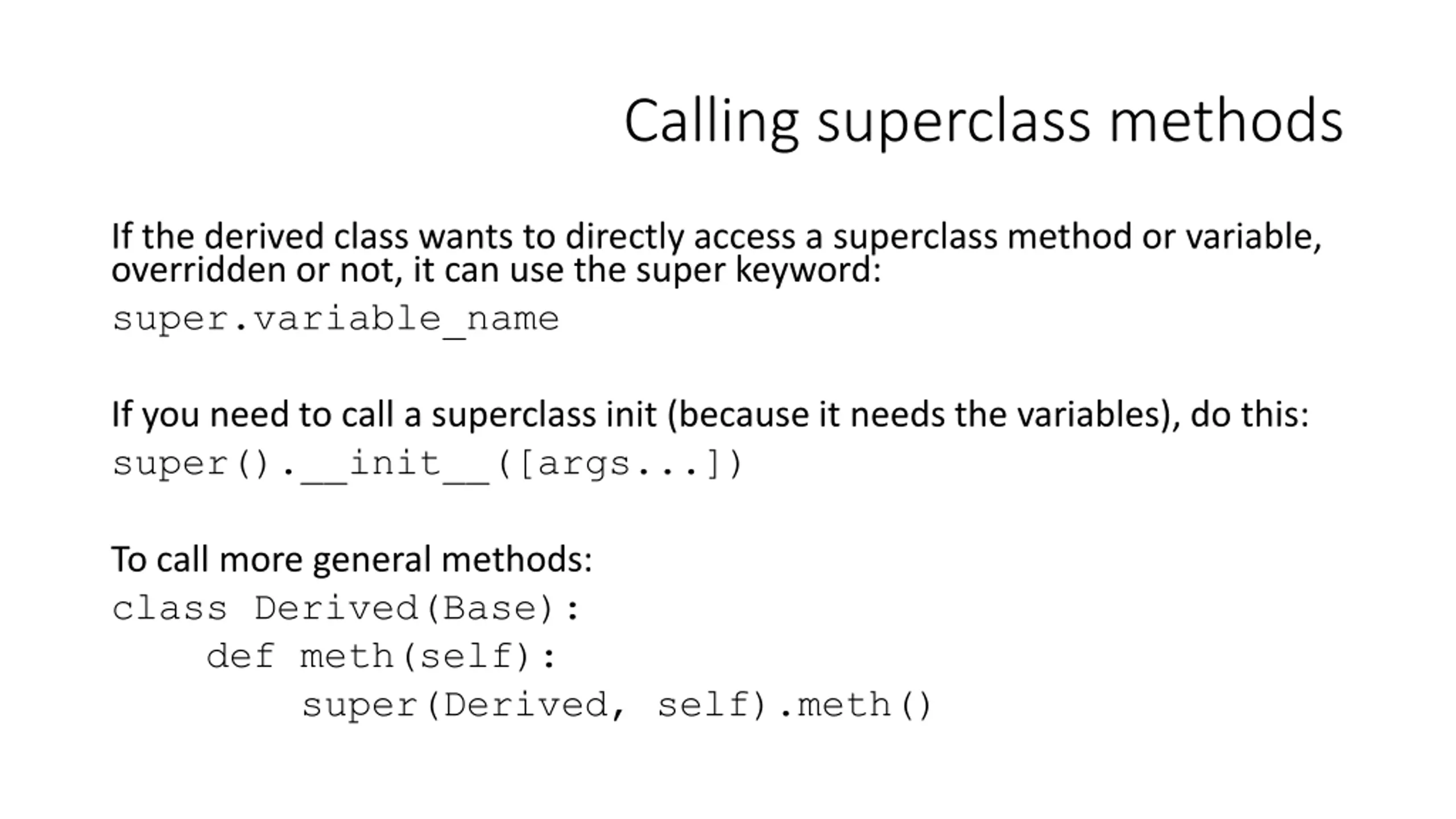 Calling superclass methods

If the derived class wants to directly access a superclass method or variable, overridden or not, it can use the super keyword:

super.variable_name

If you need to call a superclass init (because it needs the variables), do this:

super().__init__([args...])

To call more general methods:

class Derived(Base):
    def meth(self):
        super(Derived, self).meth()